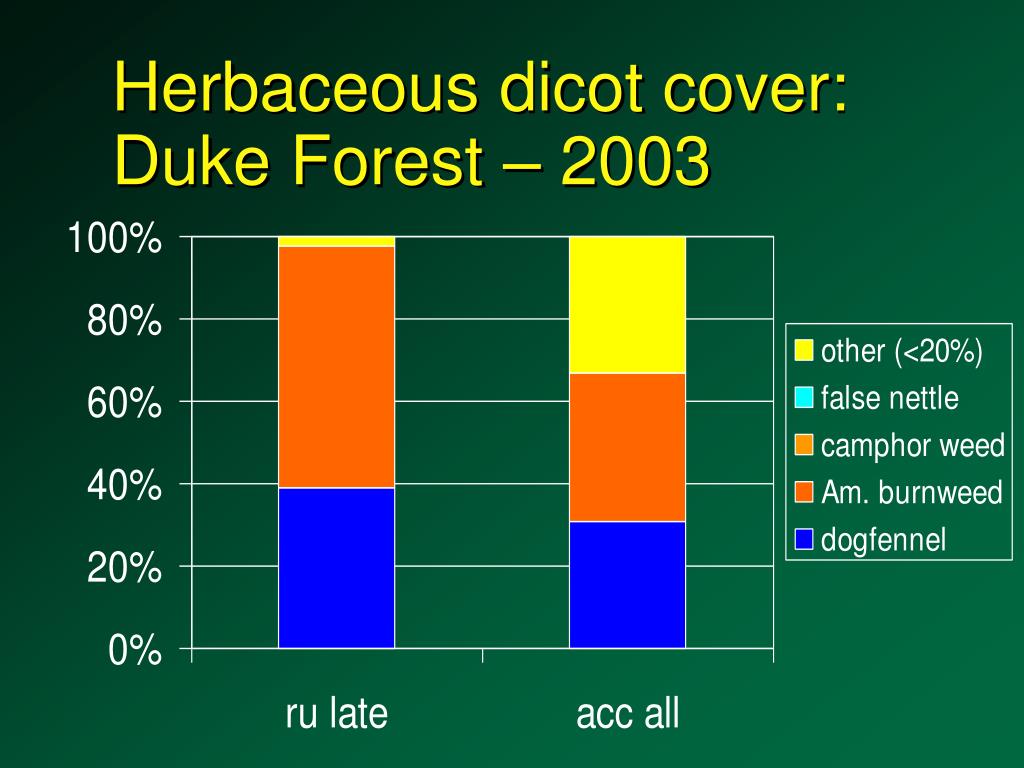 Herbaceous dicot cover: Duke Forest – 2003

100%
80%
60%
40%
20%
0%

ru late
acc all

other (<20%)
false nettle
camphor weed
Am. burnweed
dogfennel